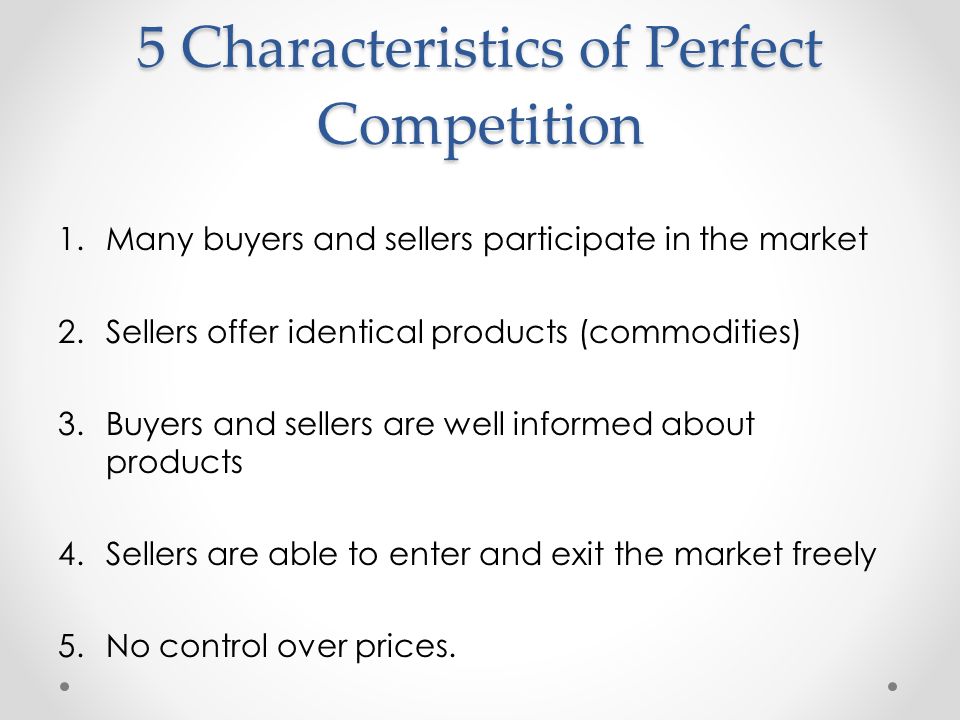 5 Characteristics of Perfect Competition

1. Many buyers and sellers participate in the market

2. Sellers offer identical products (commodities)

3. Buyers and sellers are well informed about products

4. Sellers are able to enter and exit the market freely

5. No control over prices.